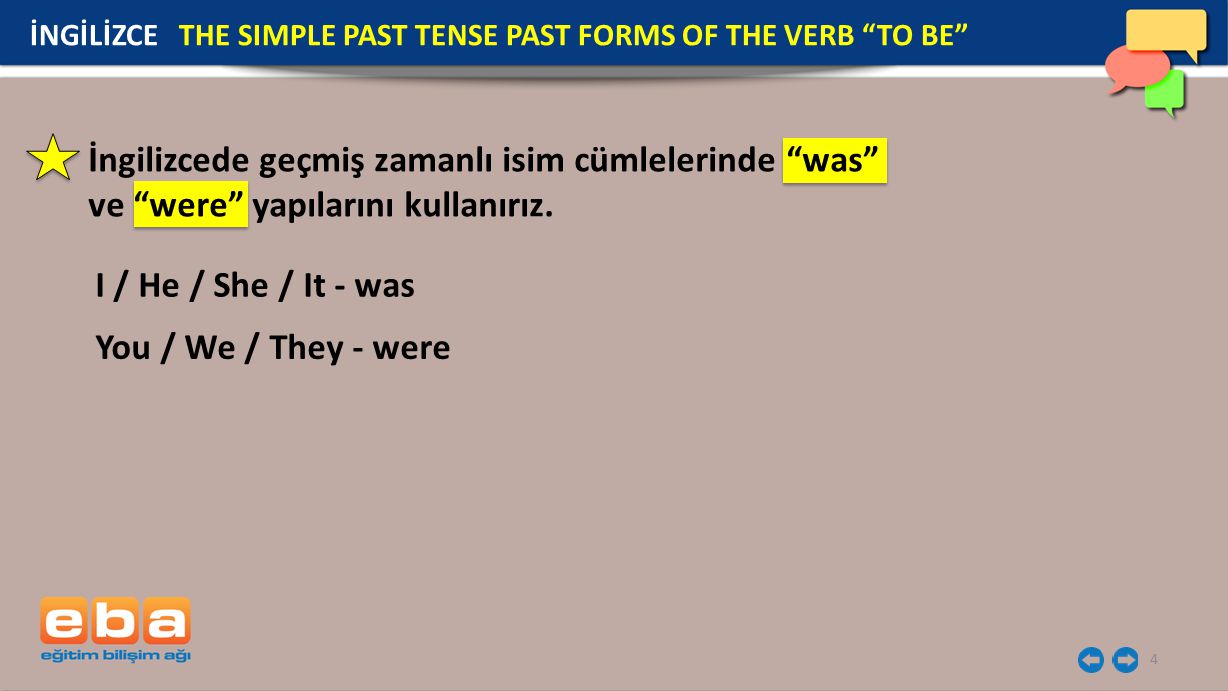 İNGİLİZCE THE SIMPLE PAST TENSE PAST FORMS OF THE VERB “TO BE”

İngilizcede geçmiş zamanlı isim cümlelerinde “was” ve “were” yapılarını kullanırız.

I / He / She / It - was

You / We / They - were

eba
eğitim bilişim ağı

4